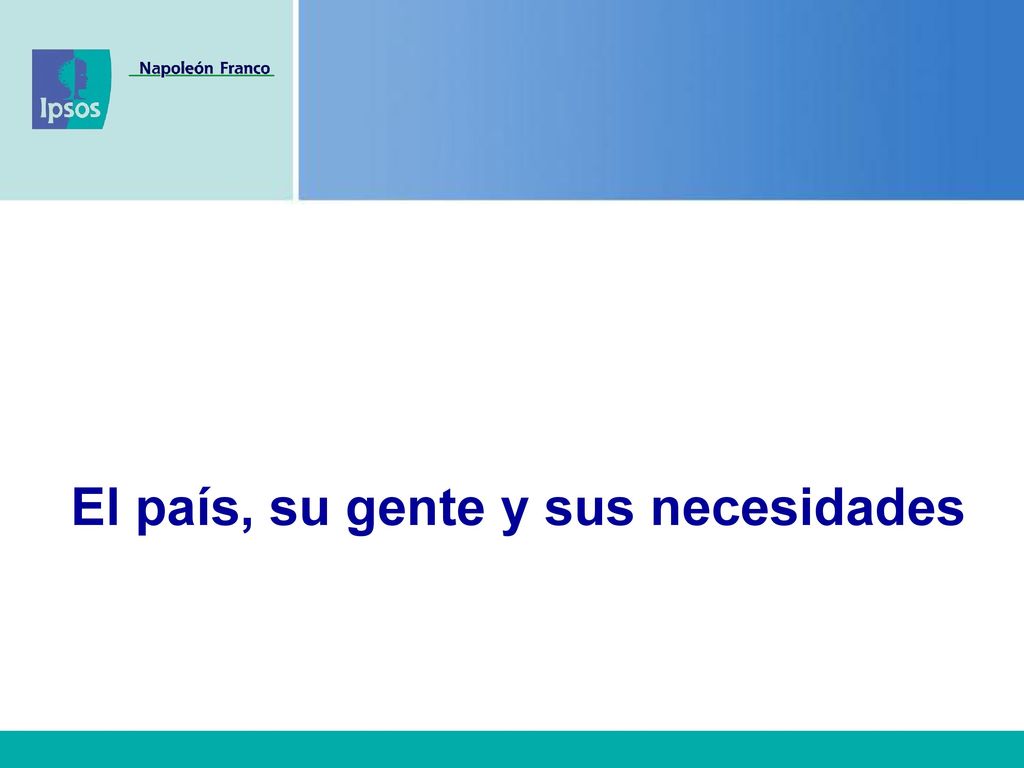 Ipsos

Napoleón Franco

El país, su gente y sus necesidades